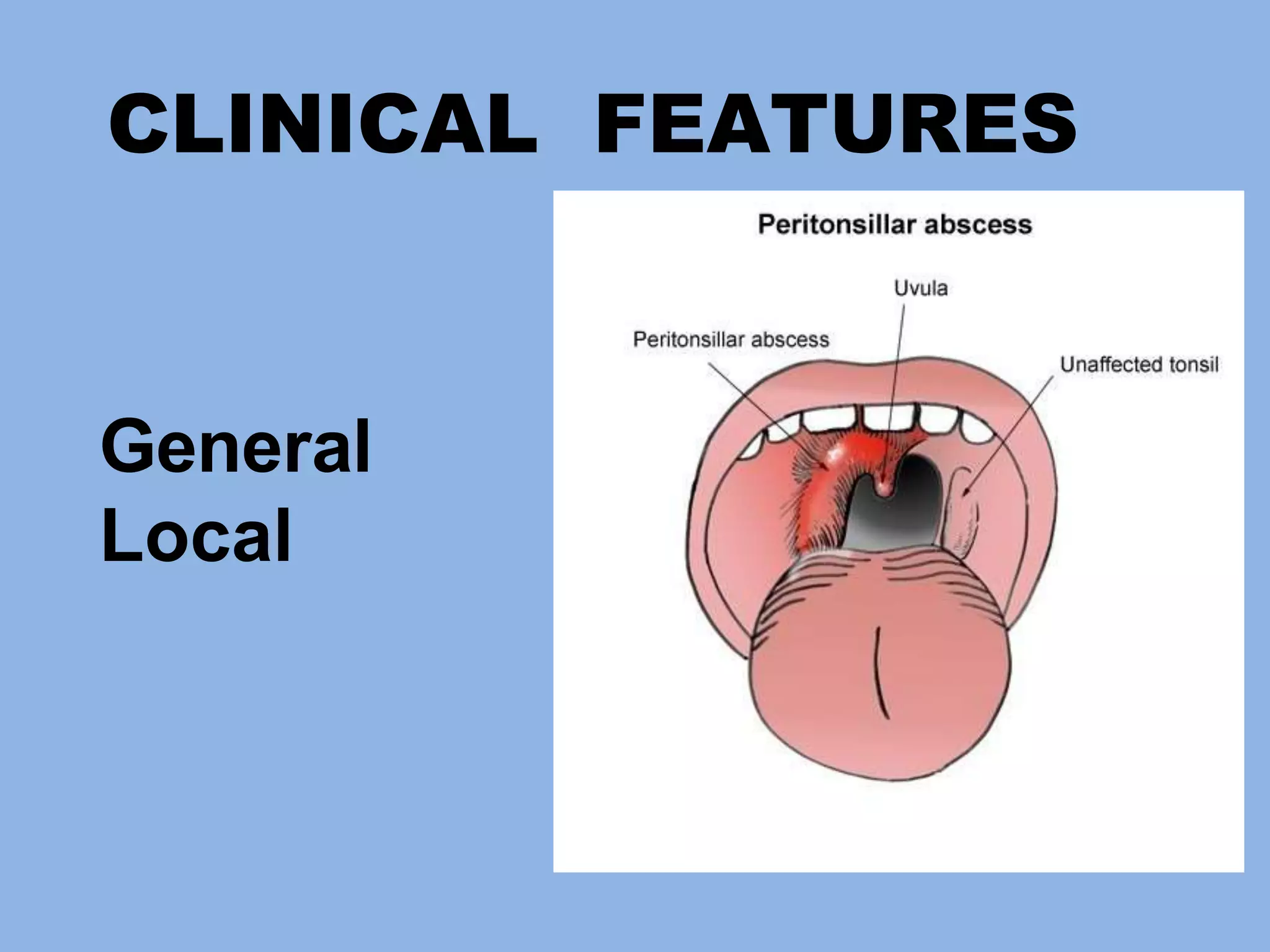 CLINICAL FEATURES

General
Local

Peritonsillar abscess

Uvula

Peritonsillar abscess

Unaffected tonsil